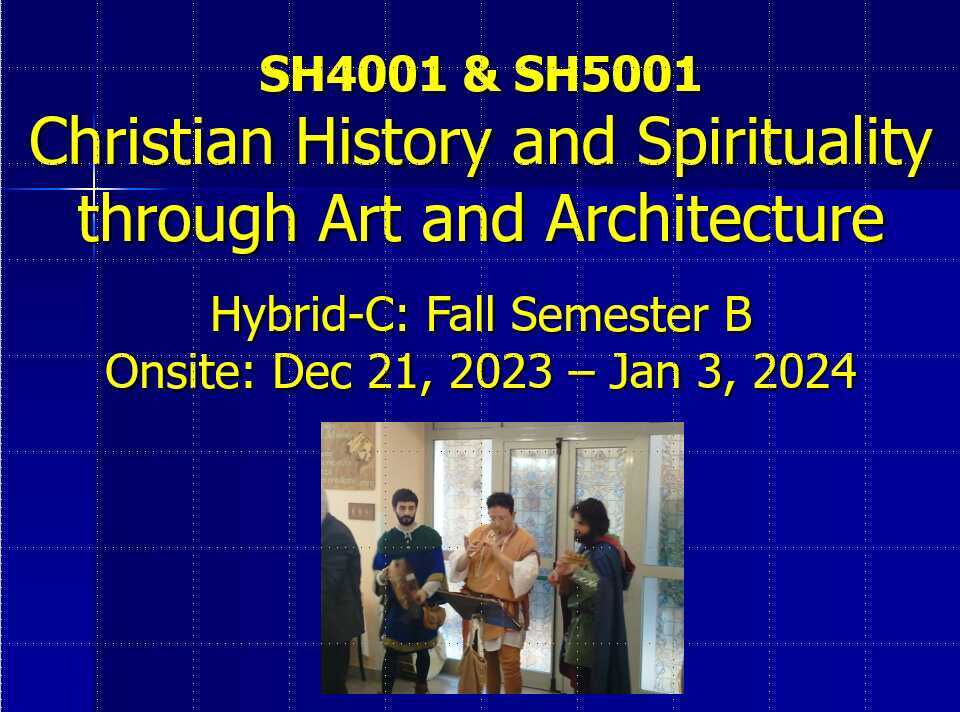 SH4001 & SH5001
Christian History and Spirituality through Art and Architecture

Hybrid-C: Fall Semester B
Onsite: Dec 21, 2023 – Jan 3, 2024